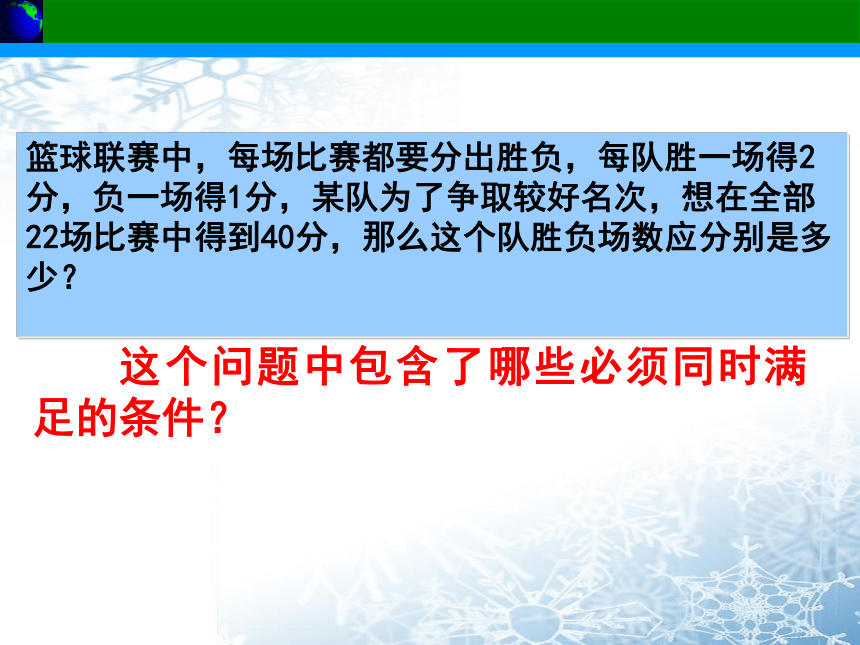 篮球联赛中，每场比赛都要分出胜负，每队胜一场得2分，负一场得1分，某队为了争取较好名次，想在全部22场比赛中得到40分，那么这个队胜负场数应分别是多少？

这个问题中包含了哪些必须同时满足的条件？